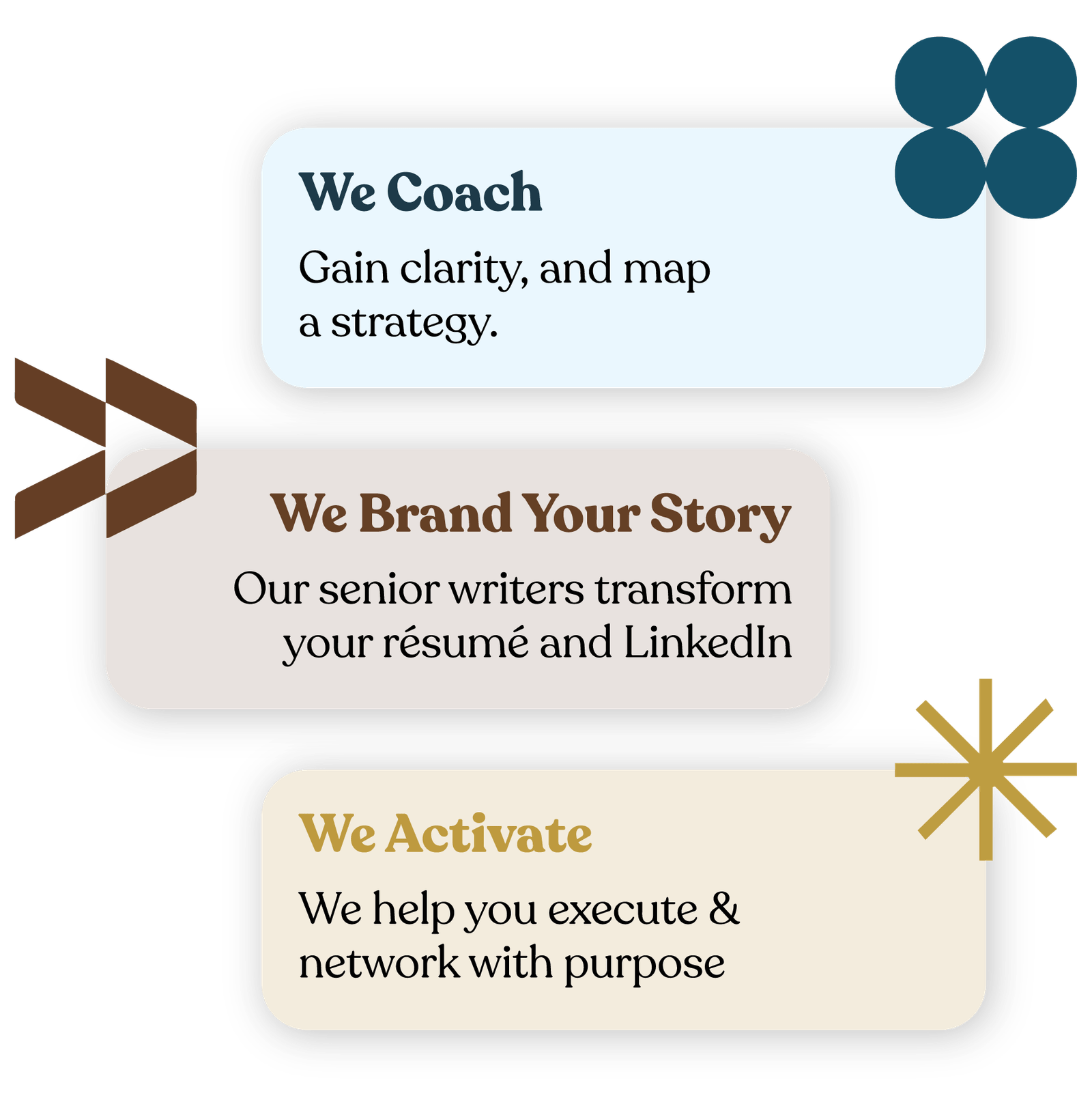 We Coach

Gain clarity, and map a strategy.

We Brand Your Story

Our senior writers transform your résumé and LinkedIn

We Activate

We help you execute & network with purpose